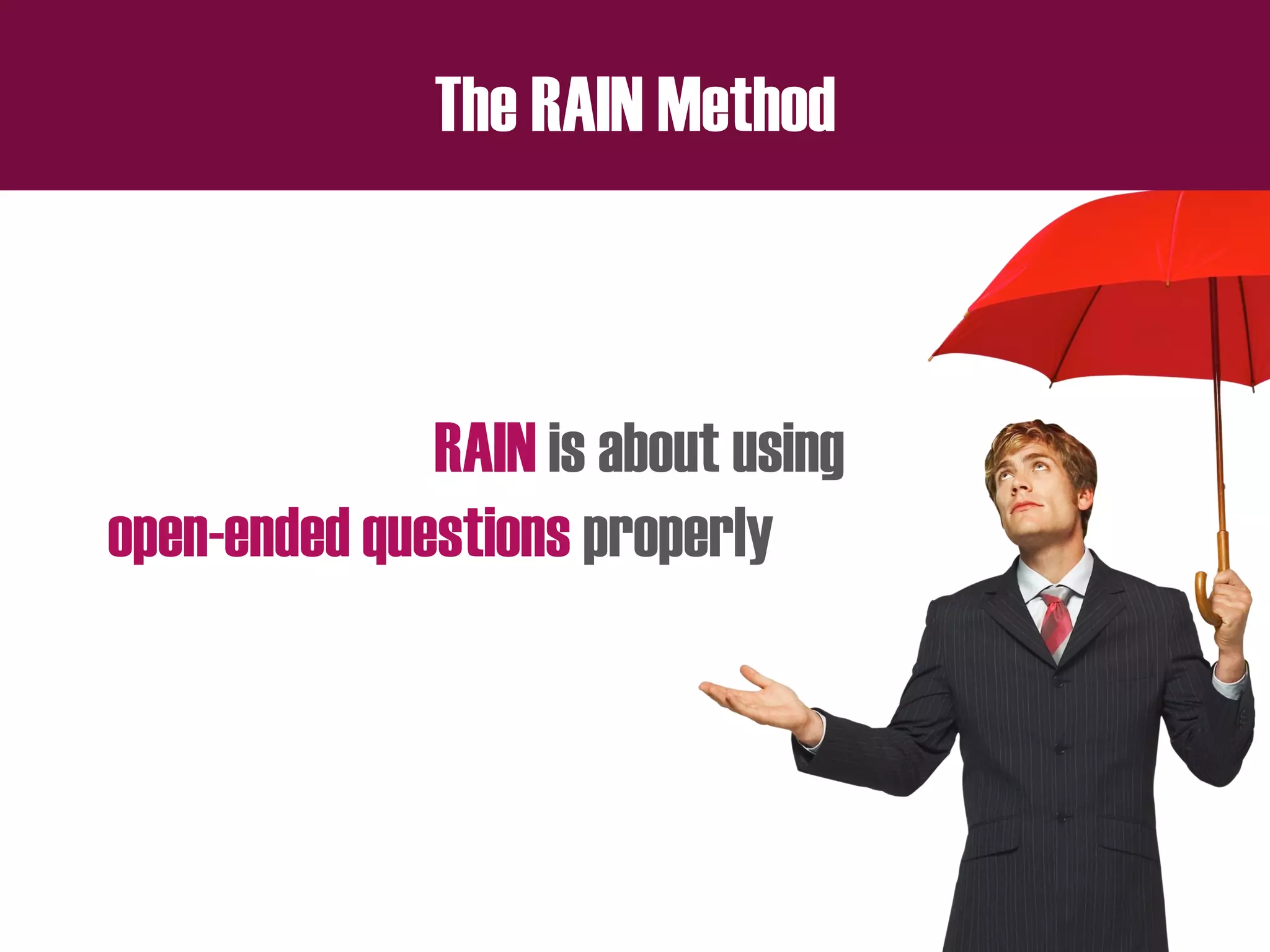 The RAIN Method

RAIN is about using open-ended questions properly